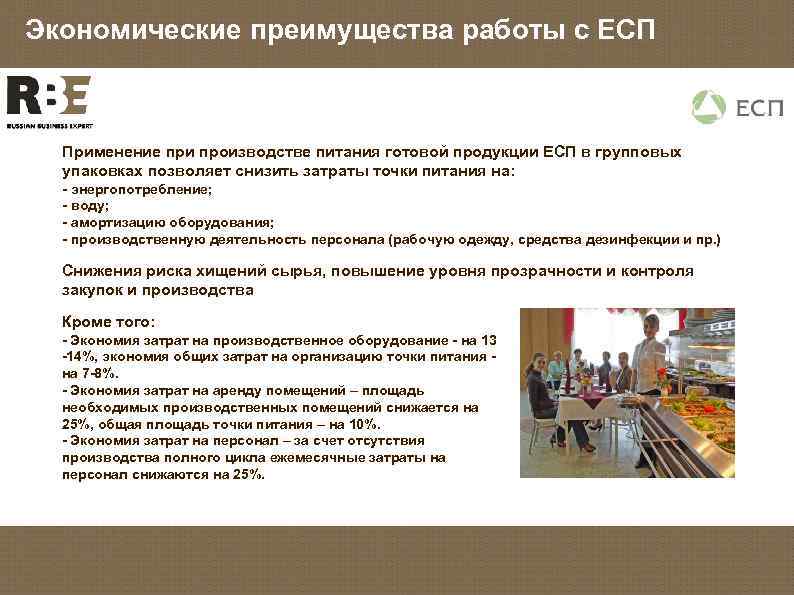 Экономические преимущества работы с ЕСП

RBE
RUSSIAN BUSINESS EXPERT

ЕСП

Применение при производстве питания готовой продукции ЕСП в групповых упаковках позволяет снизить затраты точки питания на:
- энергопотребление;
- воду;
- амортизацию оборудования;
- производственную деятельность персонала (рабочую одежду, средства дезинфекции и пр.)

Снижения риска хищений сырья, повышение уровня прозрачности и контроля закупок и производства

Кроме того:
- Экономия затрат на производственное оборудование - на 13 -14%, экономия общих затрат на организацию точки питания - на 7-8%.
- Экономия затрат на аренду помещений – площадь необходимых производственных помещений снижается на 25%, общая площадь точки питания – на 10%.
- Экономия затрат на персонал – за счет отсутствия производства полного цикла ежемесячные затраты на персонал снижаются на 25%.